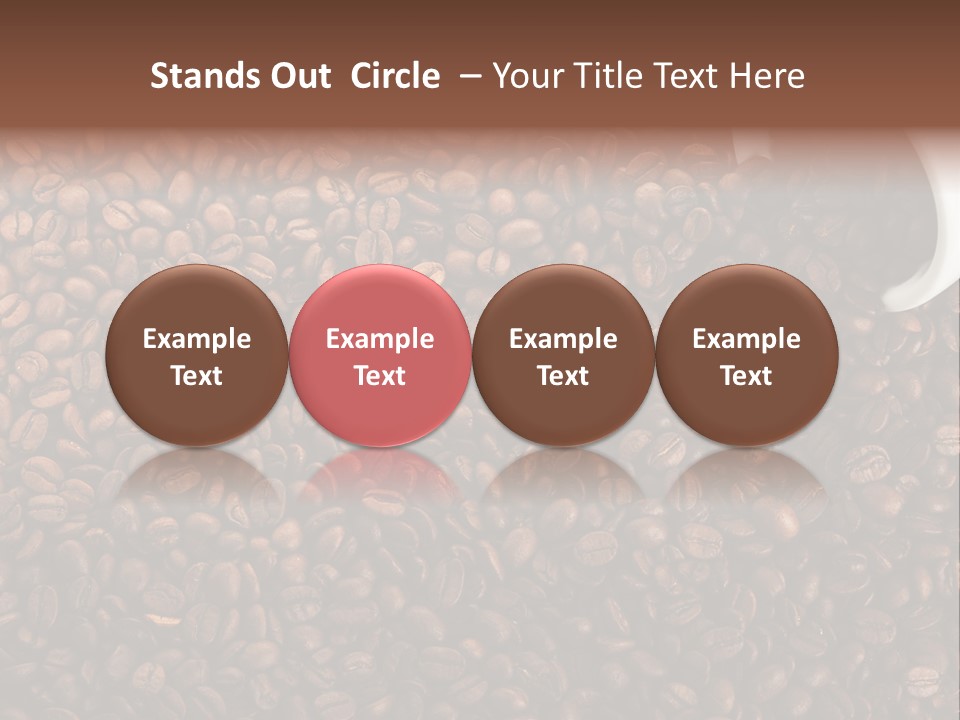 Stands Out Circle – Your Title Text Here

Example Text

Example Text

Example Text

Example Text